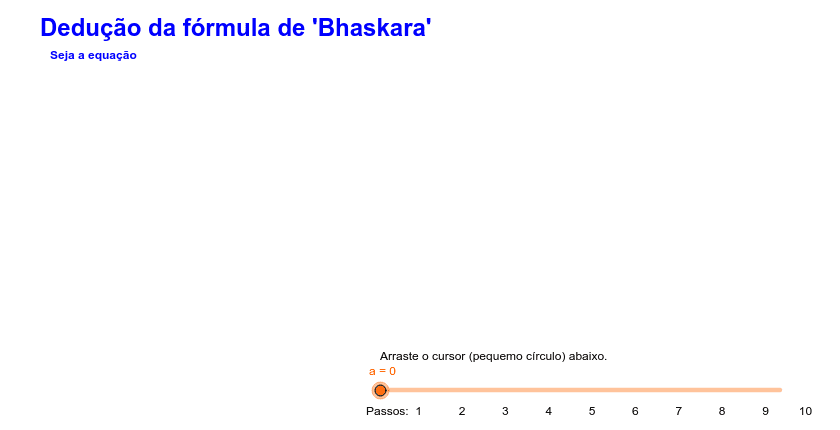 Dedução da fórmula de 'Bhaskara'

Seja a equação

Arraste o cursor (pequemo círculo) abaixo.

a = 0

Passos: 1 2 3 4 5 6 7 8 9 10